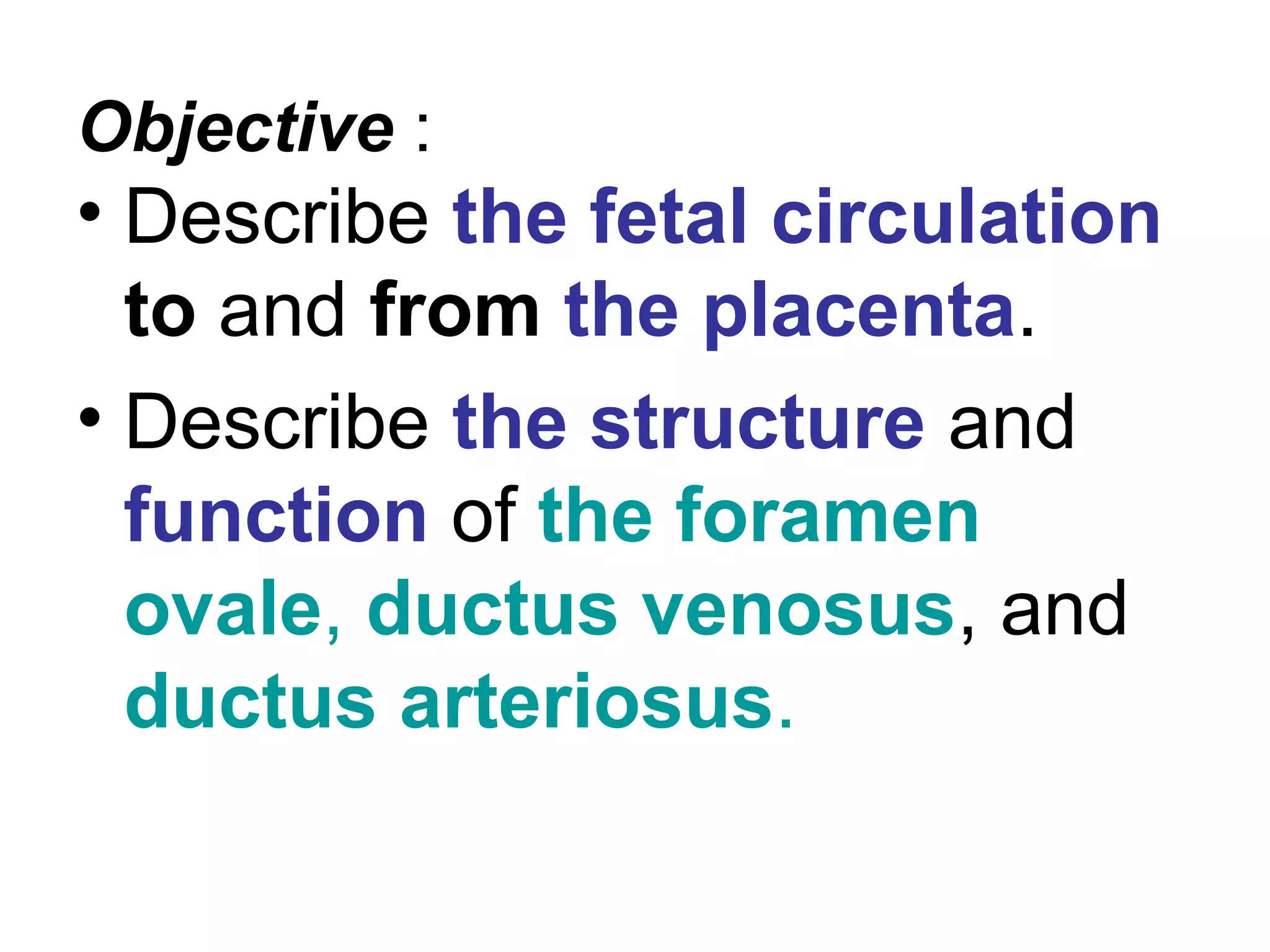 Objective :

• Describe the fetal circulation to and from the placenta.

• Describe the structure and function of the foramen ovale, ductus venosus, and ductus arteriosus.